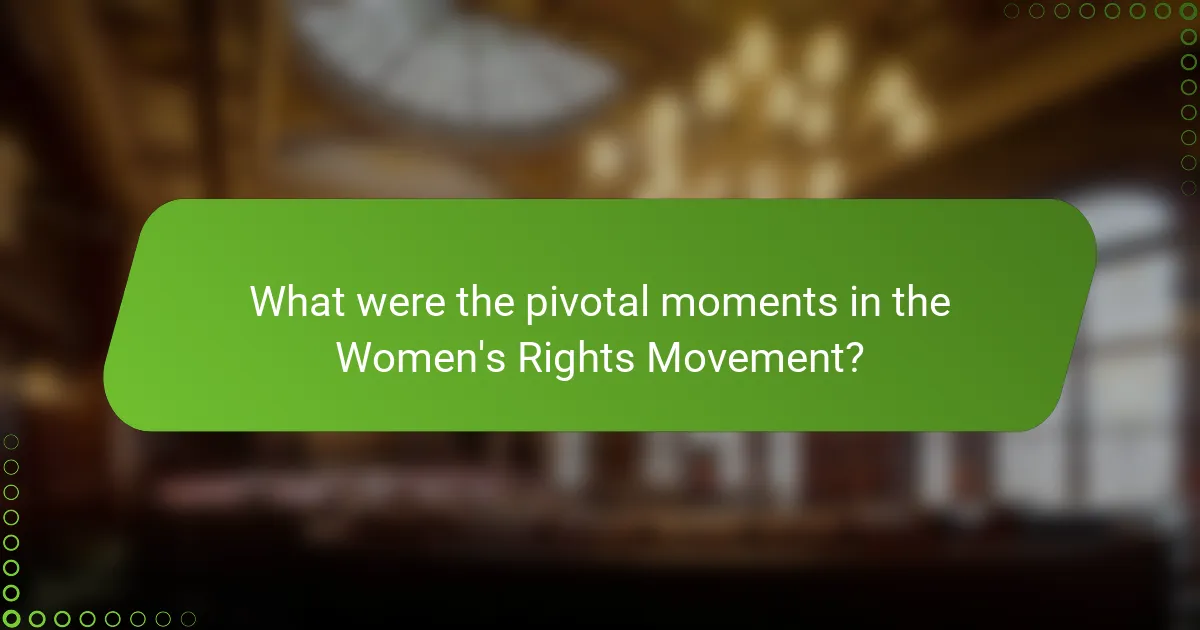 What were the pivotal moments in the Women's Rights Movement?